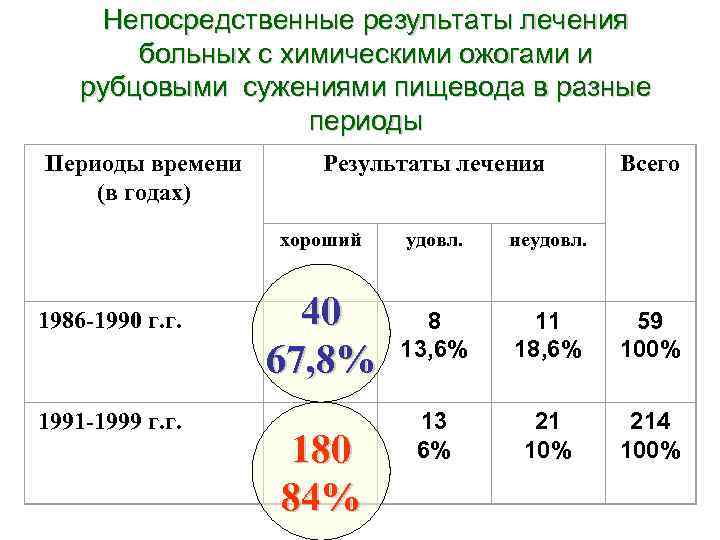 Непосредственные результаты лечения больных с химическими ожогами и рубцовыми сужениями пищевода в разные периоды

| Периоды времени (в годах) | Результаты лечения | | | Всего |
|---|---|---|---|---|
| | хороший | удовл. | неудовл. | |
| 1986-1990 г.г. | 40 67,8% | 8 13,6% | 11 18,6% | 59 100% |
| 1991-1999 г.г. | 180 84% | 13 6% | 21 10% | 214 100% |